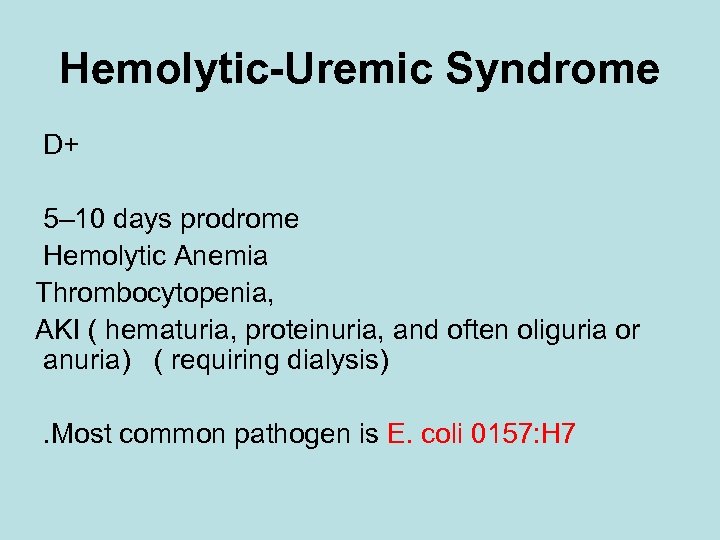 Hemolytic-Uremic Syndrome

D+

5–10 days prodrome
Hemolytic Anemia
Thrombocytopenia,
AKI ( hematuria, proteinuria, and often oliguria or anuria) ( requiring dialysis)

.Most common pathogen is E. coli 0157:H7